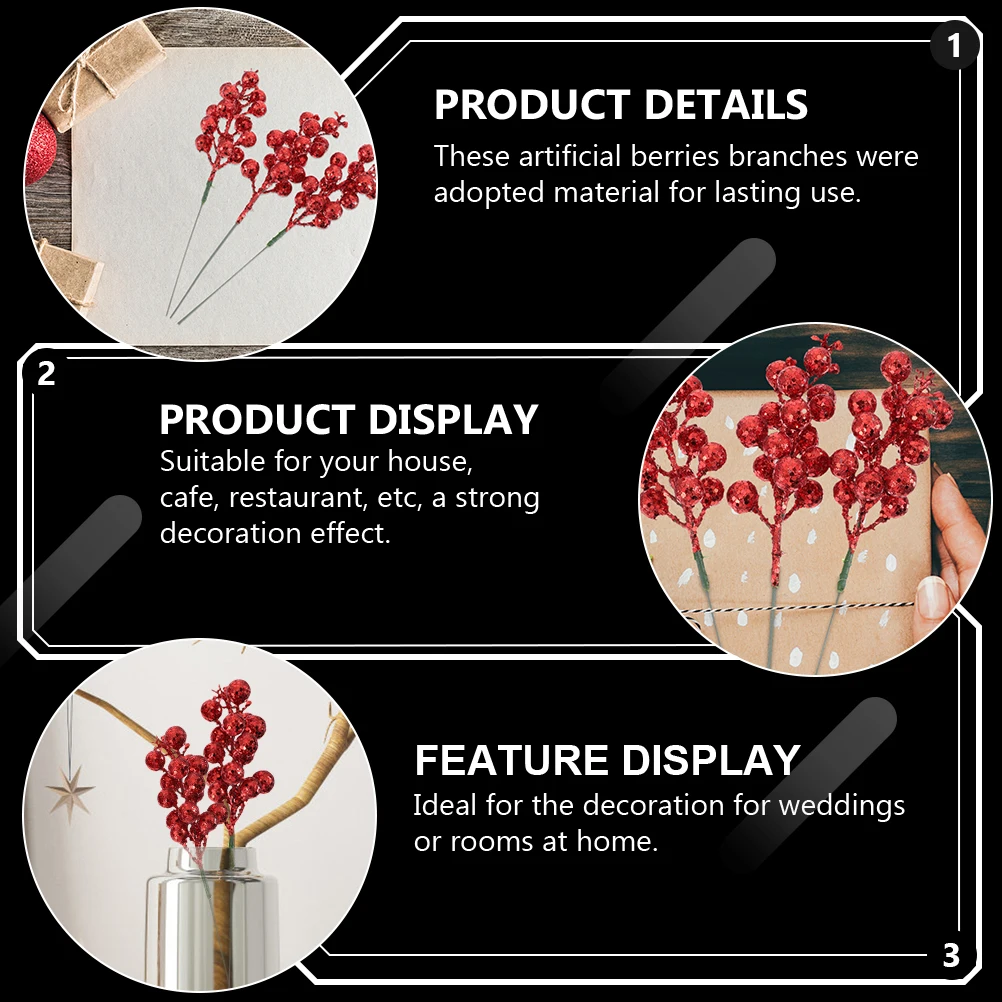 1

PRODUCT DETAILS
These artificial berries branches were adopted material for lasting use.

2

PRODUCT DISPLAY
Suitable for your house, cafe, restaurant, etc, a strong decoration effect.

FEATURE DISPLAY
Ideal for the decoration for weddings or rooms at home.

3